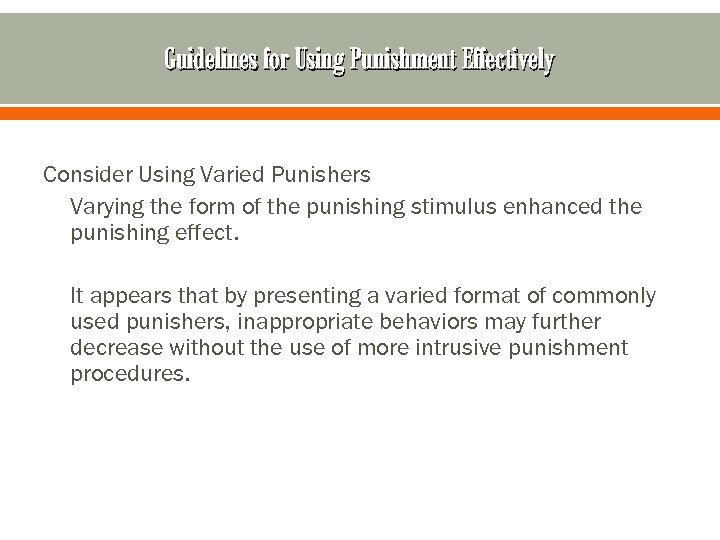 Guidelines for Using Punishment Effectively

Consider Using Varied Punishers

Varying the form of the punishing stimulus enhanced the punishing effect.

It appears that by presenting a varied format of commonly used punishers, inappropriate behaviors may further decrease without the use of more intrusive punishment procedures.